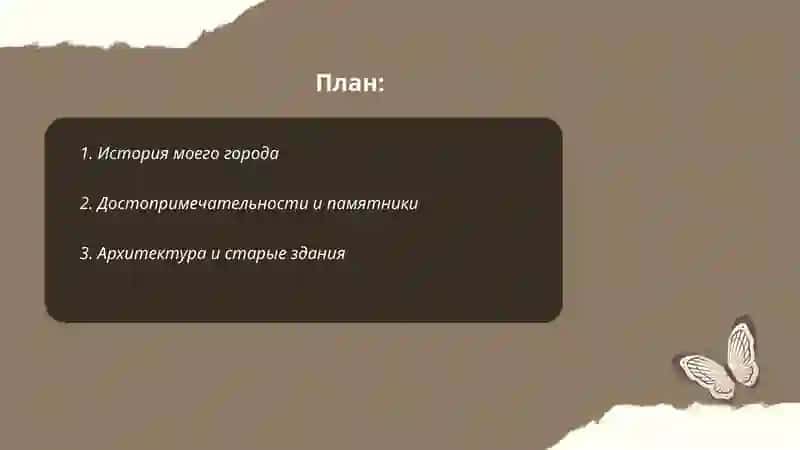 План:

1. История моего города

2. Достопримечательности и памятники

3. Архитектура и старые здания